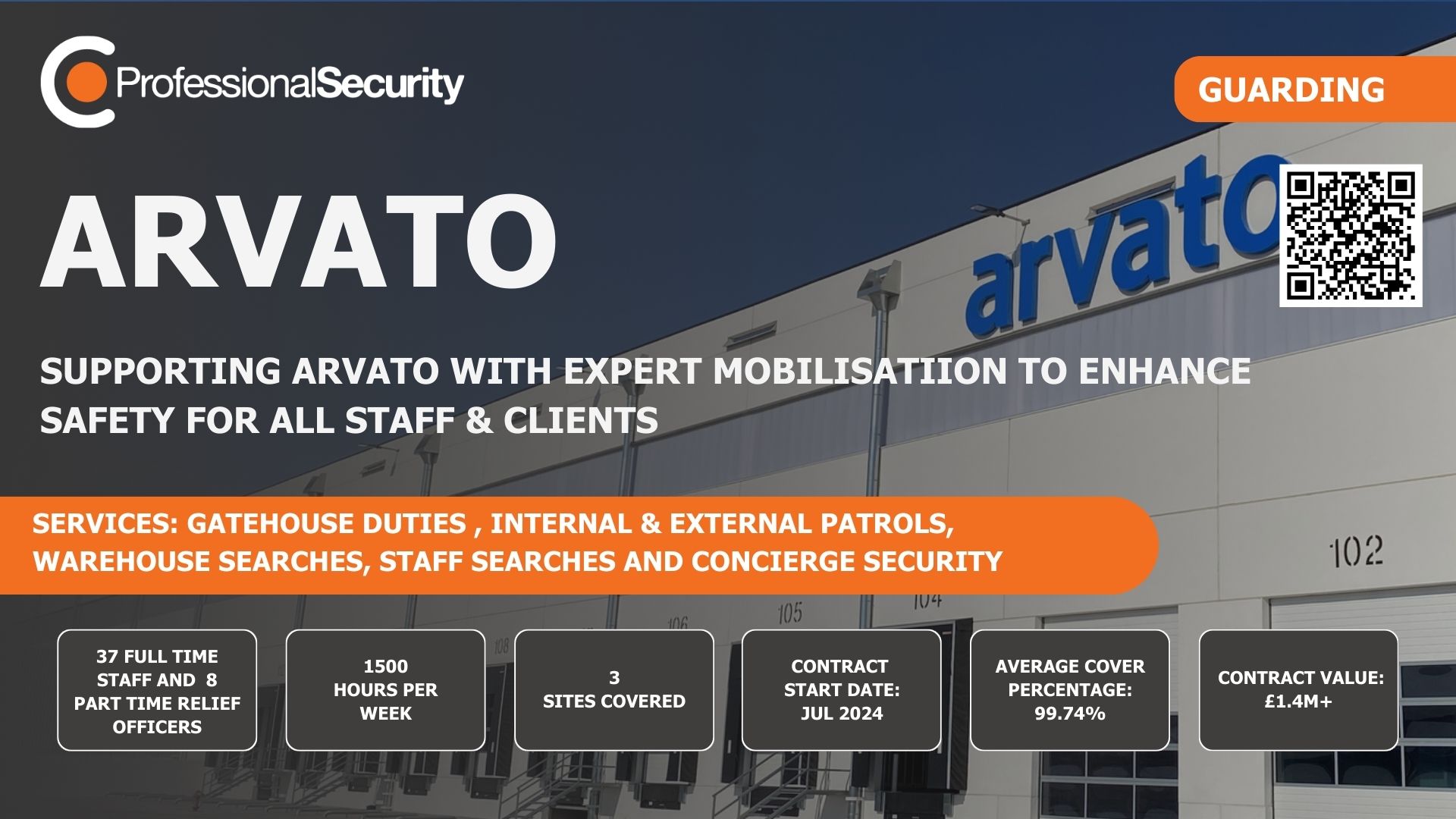 ProfessionalSecurity

GUARDING

ARVATO

arvato

SUPPORTING ARVATO WITH EXPERT MOBILISATIION TO ENHANCE SAFETY FOR ALL STAFF & CLIENTS

SERVICES: GATEHOUSE DUTIES , INTERNAL & EXTERNAL PATROLS, WAREHOUSE SEARCHES, STAFF SEARCHES AND CONCIERGE SECURITY

102

104

105

106

108

37 FULL TIME STAFF AND 8 PART TIME RELIEF OFFICERS

1500 HOURS PER WEEK

3 SITES COVERED

CONTRACT START DATE: JUL 2024

AVERAGE COVER PERCENTAGE: 99.74%

CONTRACT VALUE: £1.4M+